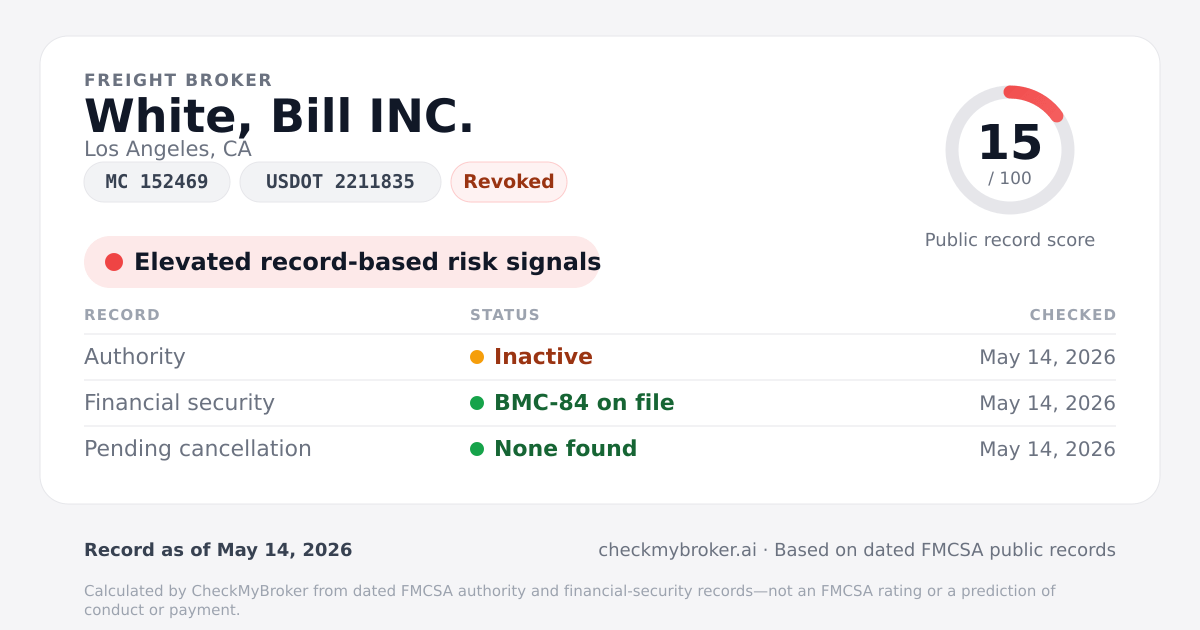 FREIGHT BROKER

White, Bill INC.

Los Angeles, CA

MC 152469 USDOT 2211835 Revoked

15
/ 100

Public record score

Elevated record-based risk signals

| RECORD | STATUS | CHECKED |
|---|---|---|
| Authority | Inactive | May 14, 2026 |
| Financial security | BMC-84 on file | May 14, 2026 |
| Pending cancellation | None found | May 14, 2026 |

Record as of May 14, 2026

checkmybroker.ai · Based on dated FMCSA public records

Calculated by CheckMyBroker from dated FMCSA authority and financial-security records—not an FMCSA rating or a prediction of conduct or payment.